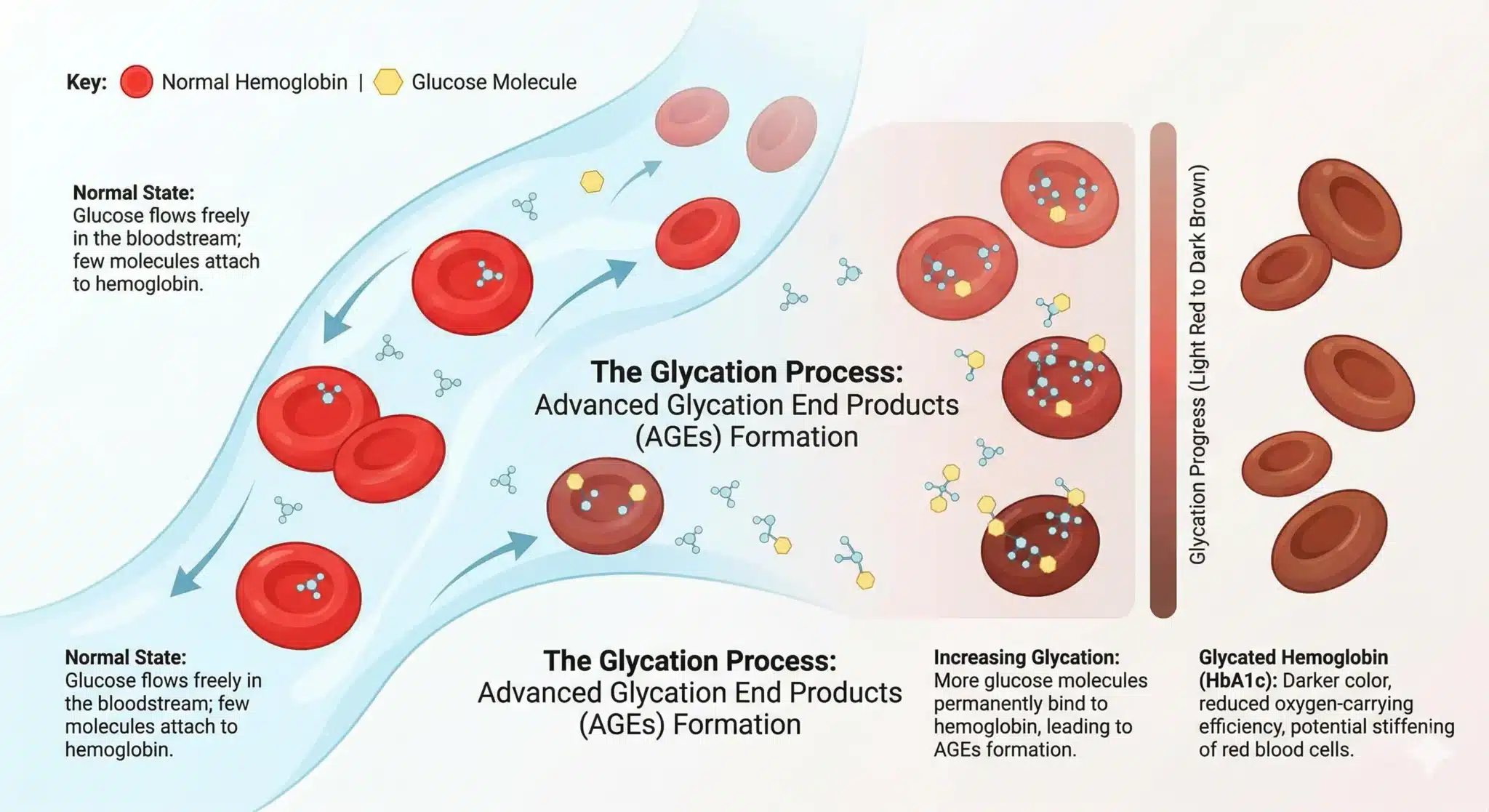 Key: Normal Hemoglobin | Glucose Molecule

Normal State: Glucose flows freely in the bloodstream; few molecules attach to hemoglobin.

The Glycation Process: Advanced Glycation End Products (AGEs) Formation

Glycation Progress (Light Red to Dark Brown)

Normal State: Glucose flows freely in the bloodstream; few molecules attach to hemoglobin.

The Glycation Process: Advanced Glycation End Products (AGEs) Formation

Increasing Glycation: More glucose molecules permanently bind to hemoglobin, leading to AGEs formation.

Glycated Hemoglobin (HbA1c): Darker color, reduced oxygen-carrying efficiency, potential stiffening of red blood cells.